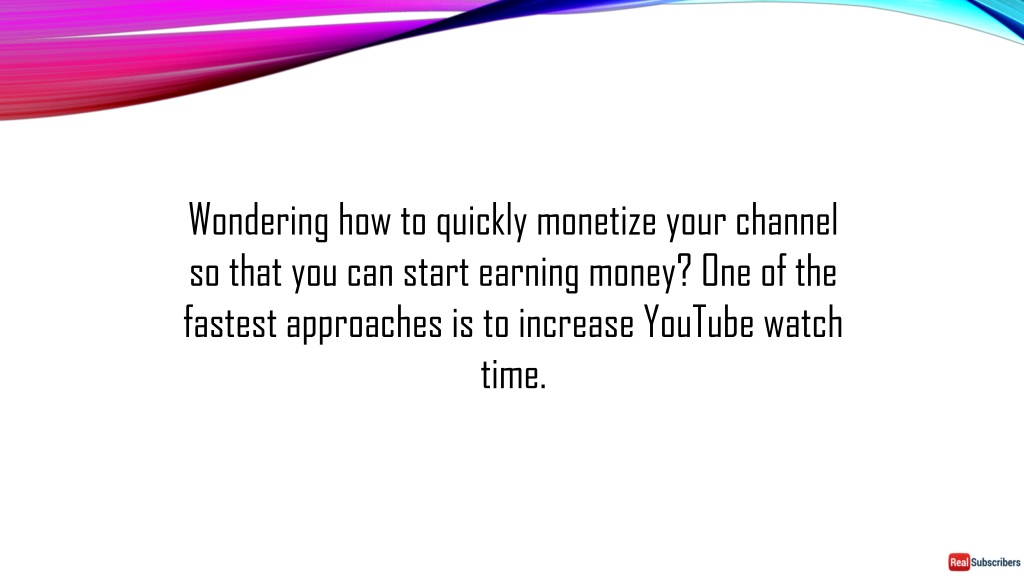 Wondering how to quickly monetize your channel so that you can start earning money? One of the fastest approaches is to increase YouTube watch time.

Real Subscribers